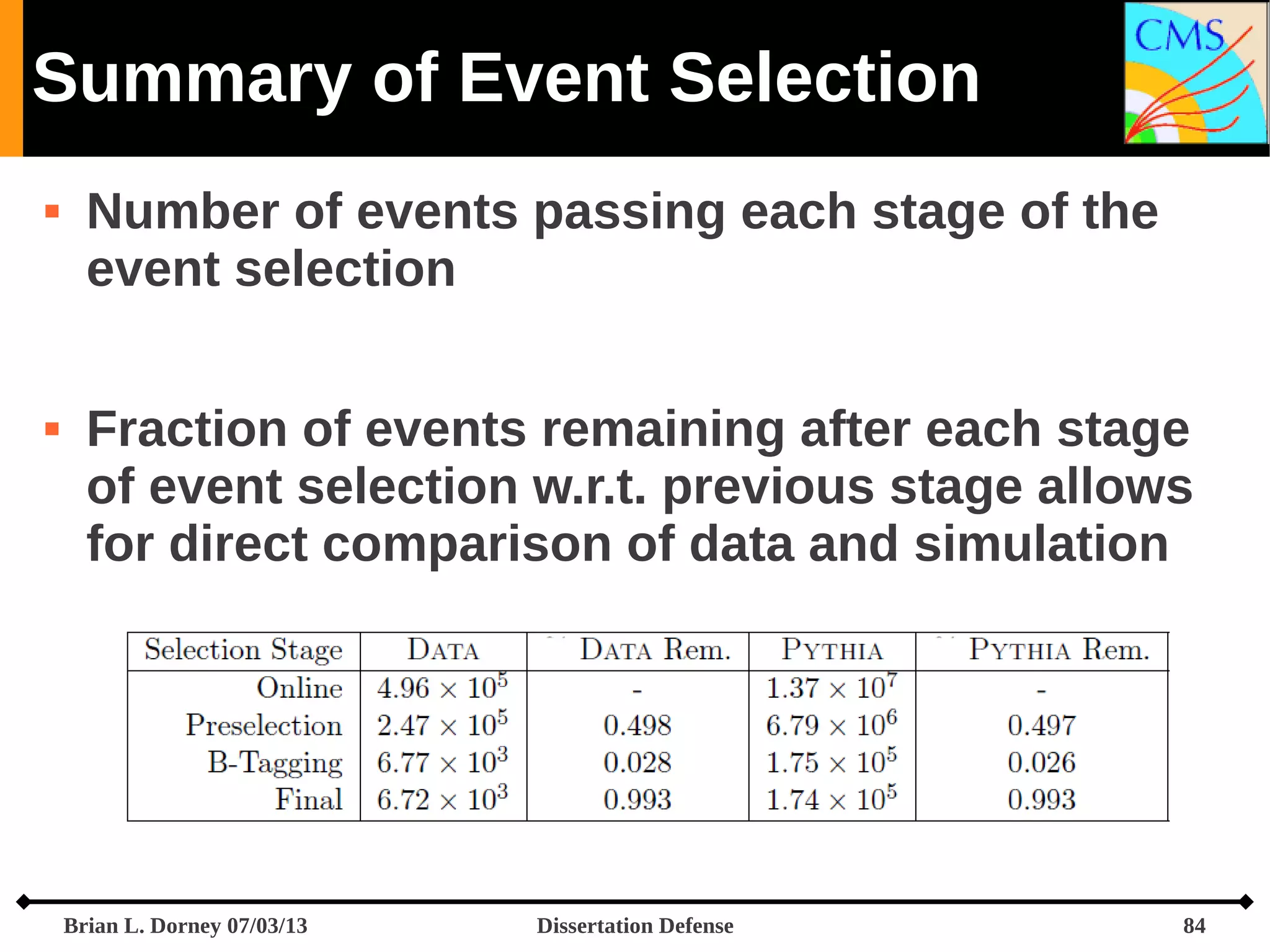 Summary of Event Selection

CMS

▪ Number of events passing each stage of the event selection

▪ Fraction of events remaining after each stage of event selection w.r.t. previous stage allows for direct comparison of data and simulation

| Selection Stage | DATA | DATA Rem. | PYTHIA | PYTHIA Rem. |
|---|---|---|---|---|
| Online | $4.96 \times 10^5$ | - | $1.37 \times 10^7$ | - |
| Preselection | $2.47 \times 10^5$ | 0.498 | $6.79 \times 10^6$ | 0.497 |
| B-Tagging | $6.77 \times 10^3$ | 0.028 | $1.75 \times 10^5$ | 0.026 |
| Final | $6.72 \times 10^3$ | 0.993 | $1.74 \times 10^5$ | 0.993 |

Brian L. Dorney 07/03/13 Dissertation Defense 84